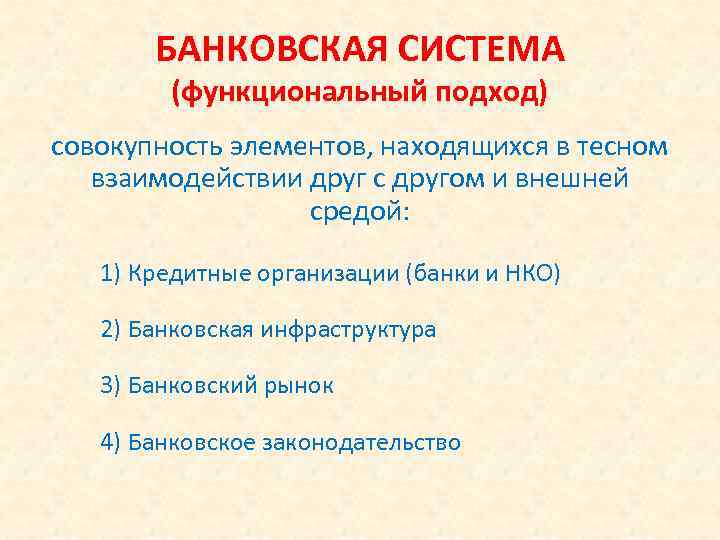 БАНКОВСКАЯ СИСТЕМА
(функциональный подход)

совокупность элементов, находящихся в тесном взаимодействии друг с другом и внешней средой:

1) Кредитные организации (банки и НКО)

2) Банковская инфраструктура

3) Банковский рынок

4) Банковское законодательство